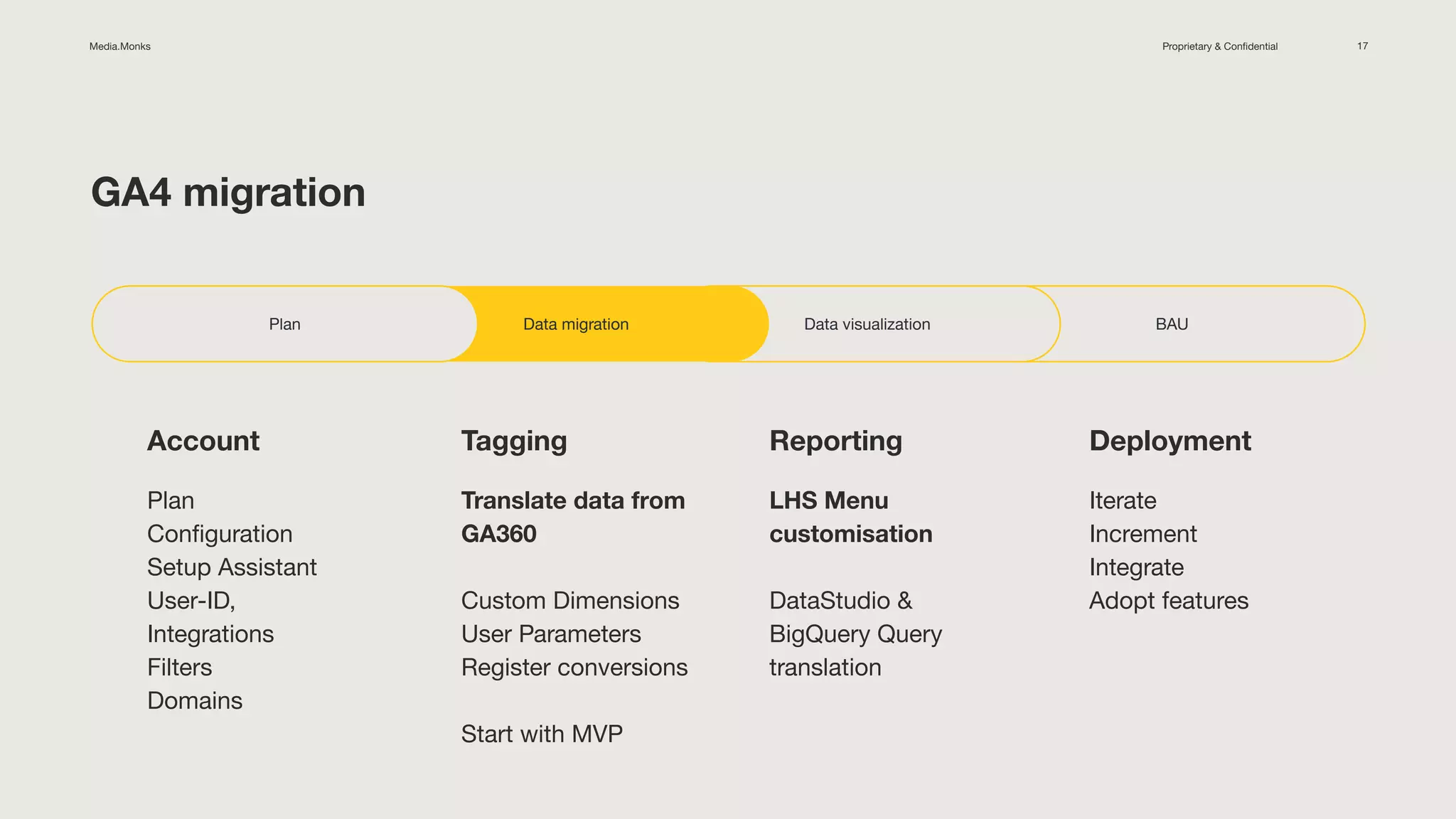 Media.Monks

Proprietary & Confidential 17

GA4 migration

Plan Data migration Data visualization BAU

Account

Plan
Configuration
Setup Assistant
User-ID,
Integrations
Filters
Domains

Tagging

Translate data from GA360

Custom Dimensions
User Parameters
Register conversions

Start with MVP

Reporting

LHS Menu customisation

DataStudio & BigQuery Query translation

Deployment

Iterate
Increment
Integrate
Adopt features